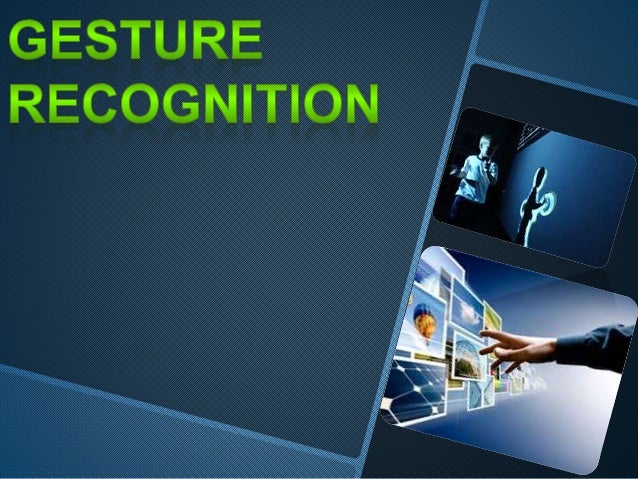 GESTURE RECOGNITION